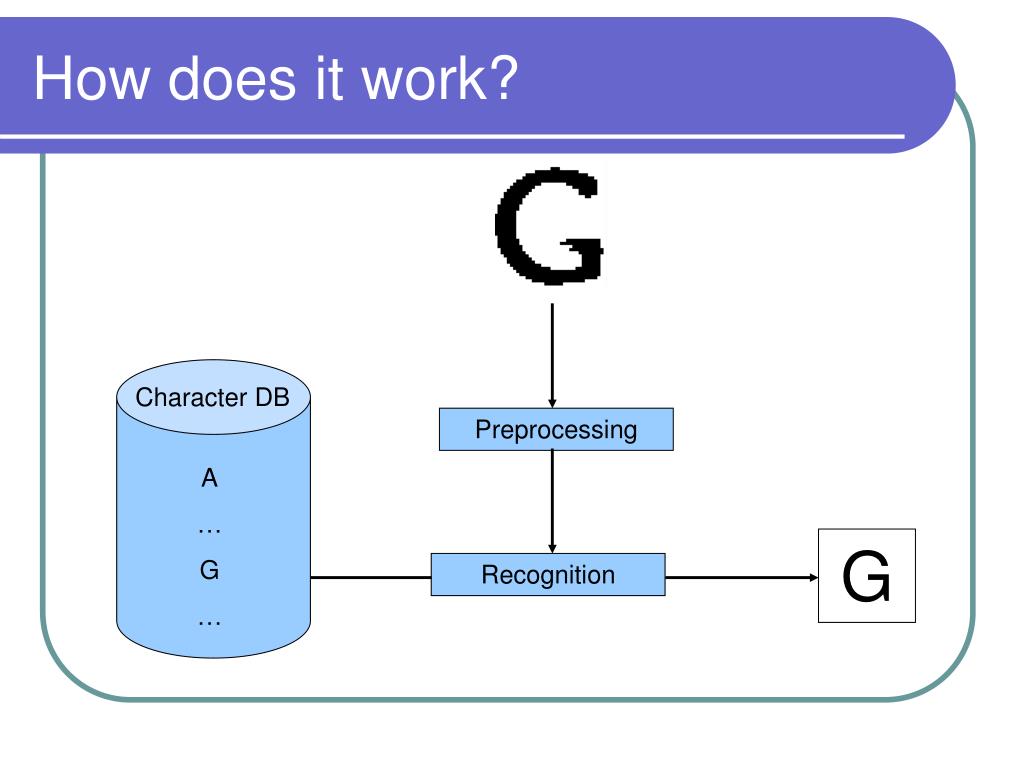 How does it work?

G

Character DB

A

…

G

…

Preprocessing

Recognition

G